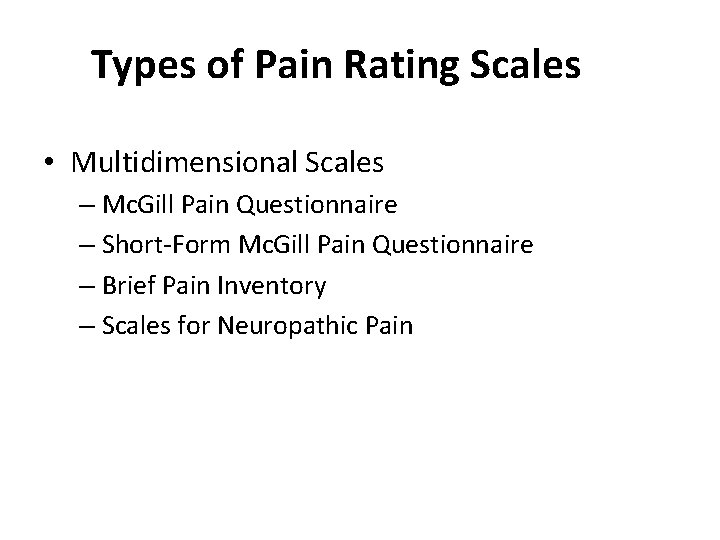 Types of Pain Rating Scales

• Multidimensional Scales
– McGill Pain Questionnaire
– Short-Form McGill Pain Questionnaire
– Brief Pain Inventory
– Scales for Neuropathic Pain